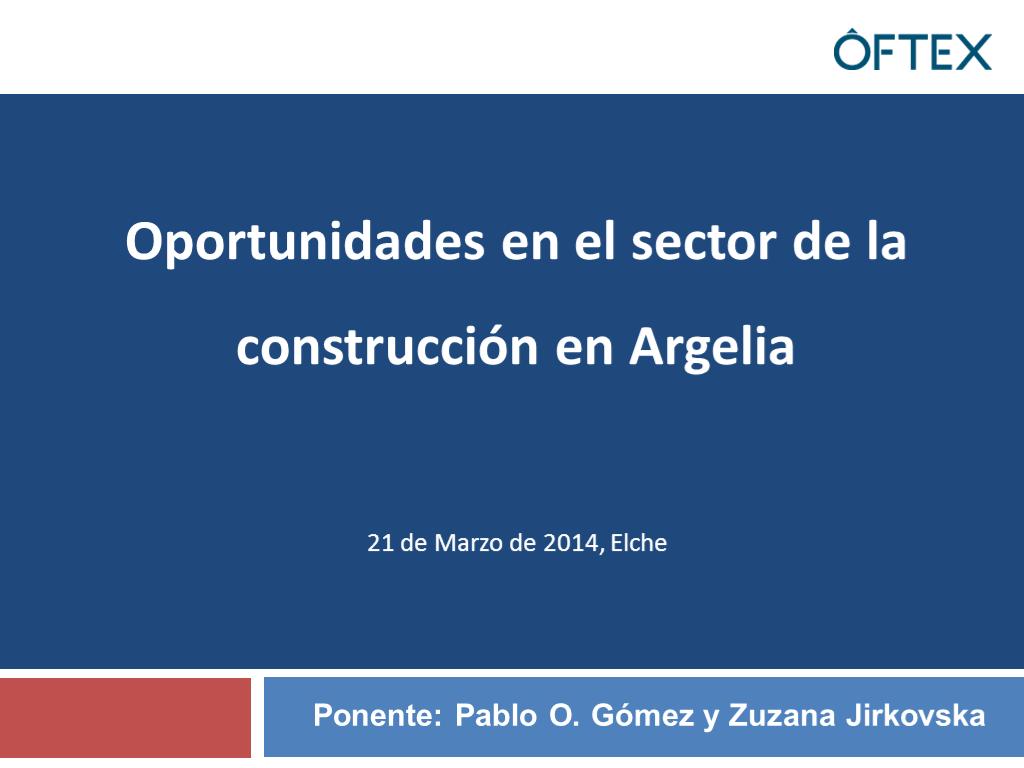 ÔFTEX

Oportunidades en el sector de la construcción en Argelia

21 de Marzo de 2014, Elche

Ponente: Pablo O. Gómez y Zuzana Jirkovska